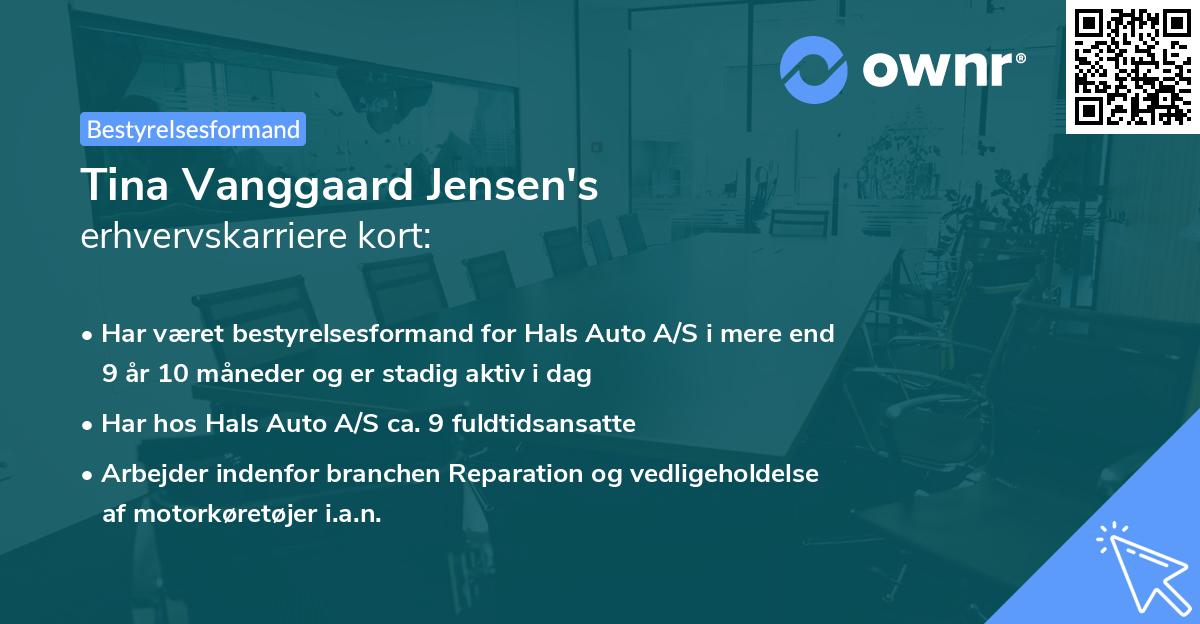 ownr®

Bestyrelsesformand

Tina Vanggaard Jensen's
erhvervskarriere kort:

• Har været bestyrelsesformand for Hals Auto A/S i mere end 9 år 10 måneder og er stadig aktiv i dag
• Har hos Hals Auto A/S ca. 9 fuldtidsansatte
• Arbejder indenfor branchen Reparation og vedligeholdelse af motorkøretøjer i.a.n.